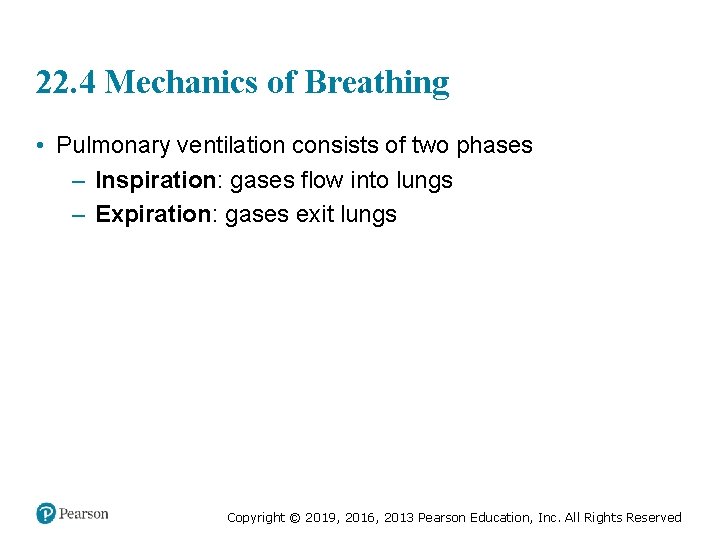 22.4 Mechanics of Breathing

• Pulmonary ventilation consists of two phases
– Inspiration: gases flow into lungs
– Expiration: gases exit lungs

Pearson

Copyright © 2019, 2016, 2013 Pearson Education, Inc. All Rights Reserved